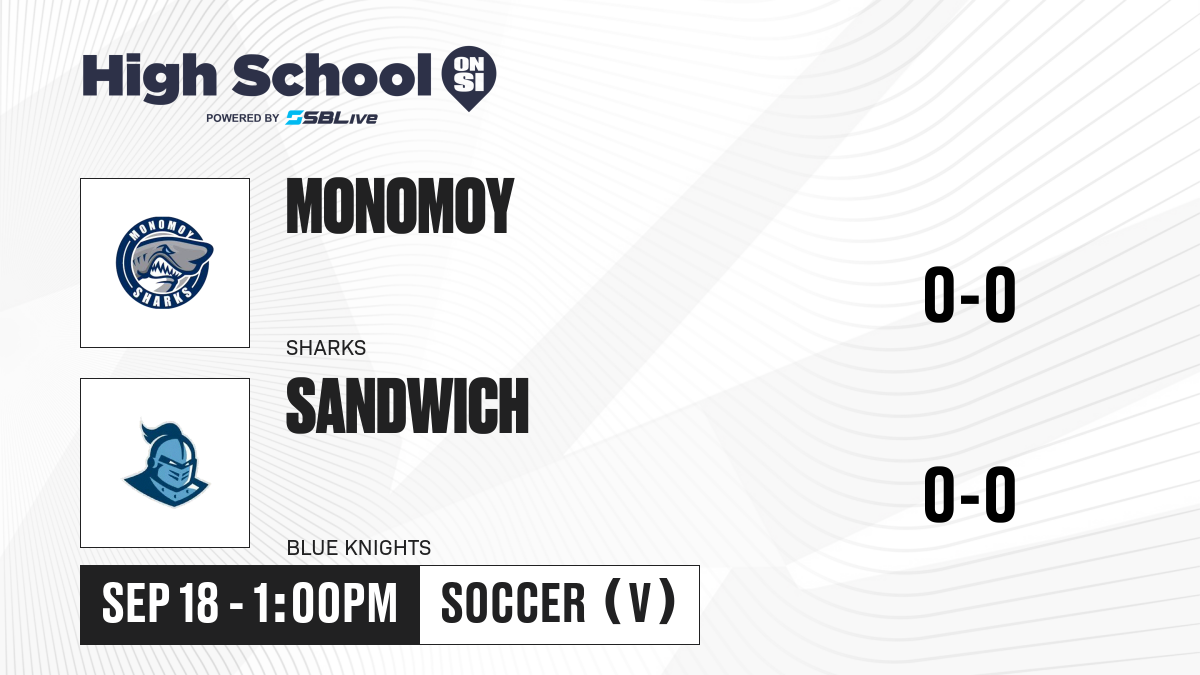 High School ON SI
POWERED BY SBLive

MONOMOY
SHARKS
MONOMOY
SHARKS
0-0

SANDWICH
BLUE KNIGHTS
0-0

SEP 18 - 1:00PM
SOCCER (V)